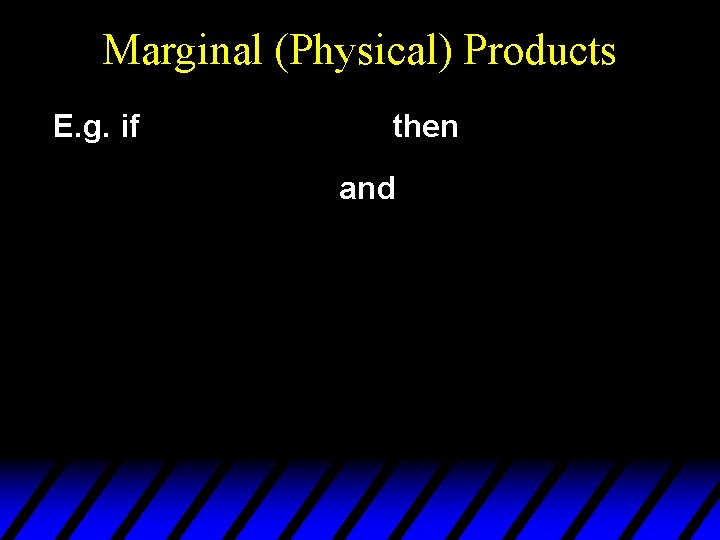 Marginal (Physical) Products

E.g. if then

and